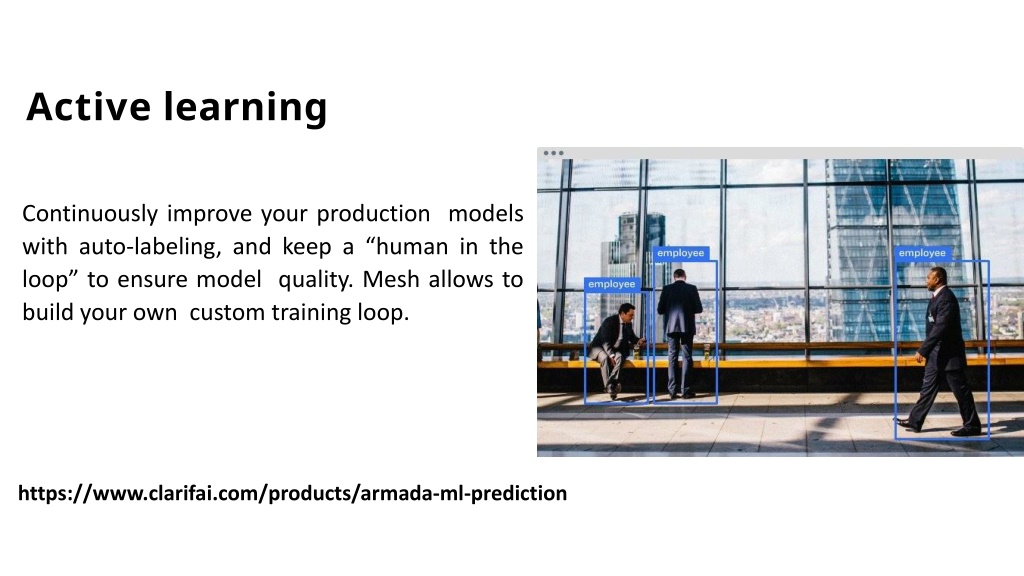 Active learning

Continuously improve your production models with auto-labeling, and keep a “human in the loop” to ensure model quality. Mesh allows to build your own custom training loop.

employee

employee

employee

https://www.clarifai.com/products/armada-ml-prediction